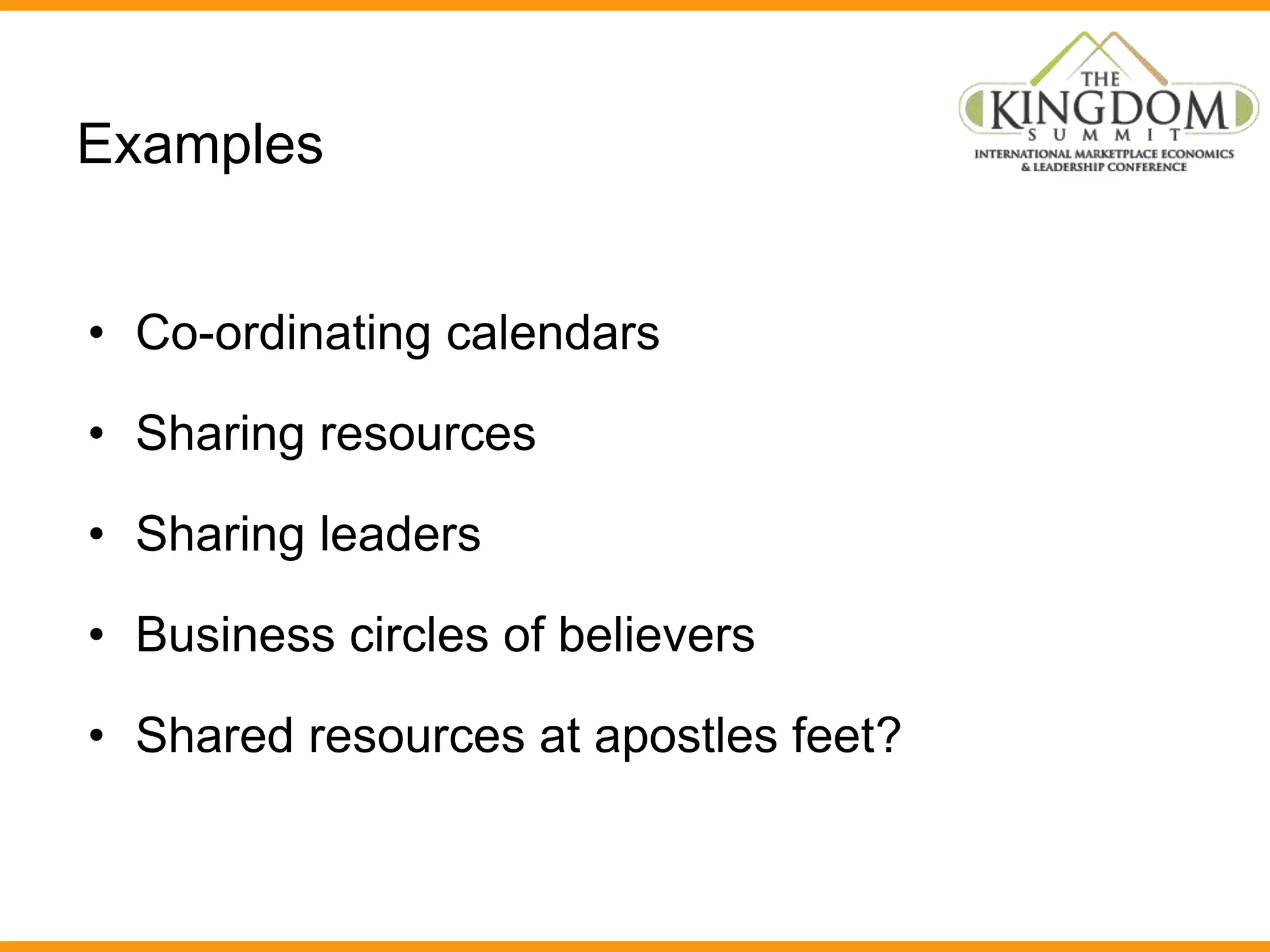 Examples

THE KINGDOM SUMMIT
INTERNATIONAL MARKETPLACE ECONOMICS & LEADERSHIP CONFERENCE

• Co-ordinating calendars
• Sharing resources
• Sharing leaders
• Business circles of believers
• Shared resources at apostles feet?